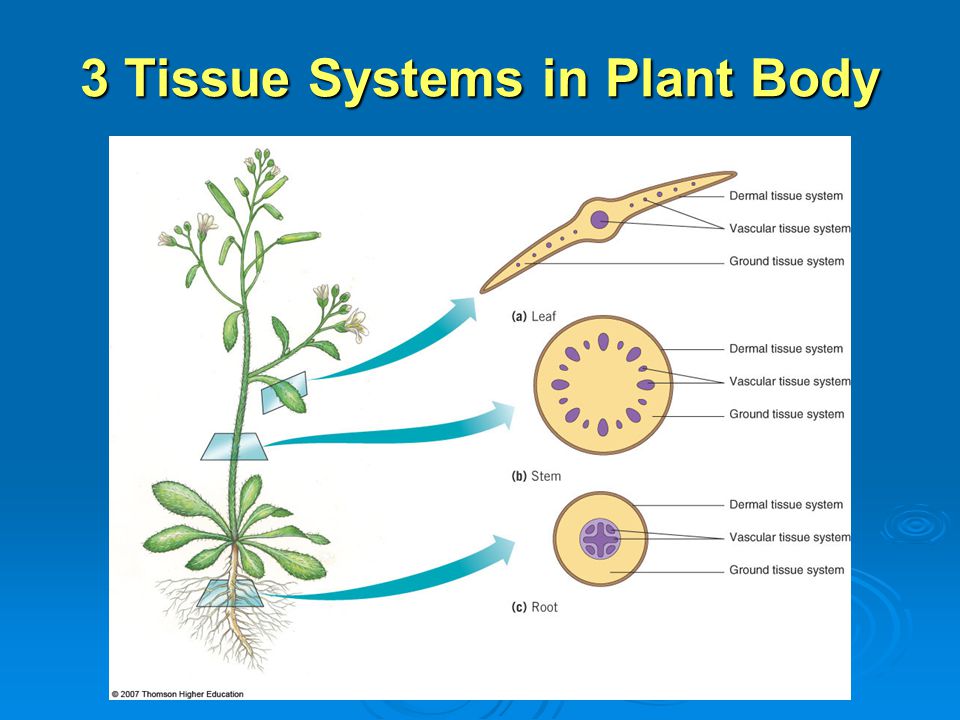 3 Tissue Systems in Plant Body

Dermal tissue system
Vascular tissue system
Ground tissue system

(a) Leaf

Dermal tissue system
Vascular tissue system
Ground tissue system

(b) Stem

Dermal tissue system
Vascular tissue system
Ground tissue system

(c) Root

© 2007 Thomson Higher Education